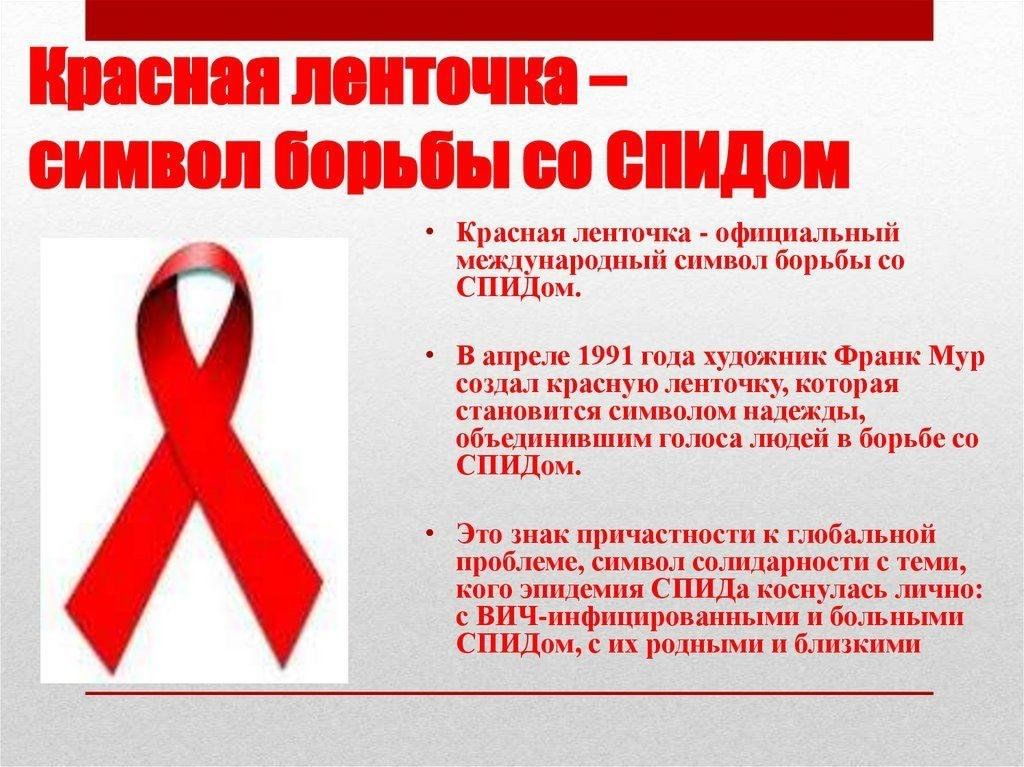 Красная ленточка – символ борьбы со СПИДом

• Красная ленточка - официальный международный символ борьбы со СПИДом.

• В апреле 1991 года художник Франк Мур создал красную ленточку, которая становится символом надежды, объединившим голоса людей в борьбе со СПИДом.

• Это знак причастности к глобальной проблеме, символ солидарности с теми, кого эпидемия СПИДа коснулась лично: с ВИЧ-инфицированными и больными СПИДом, с их родными и близкими